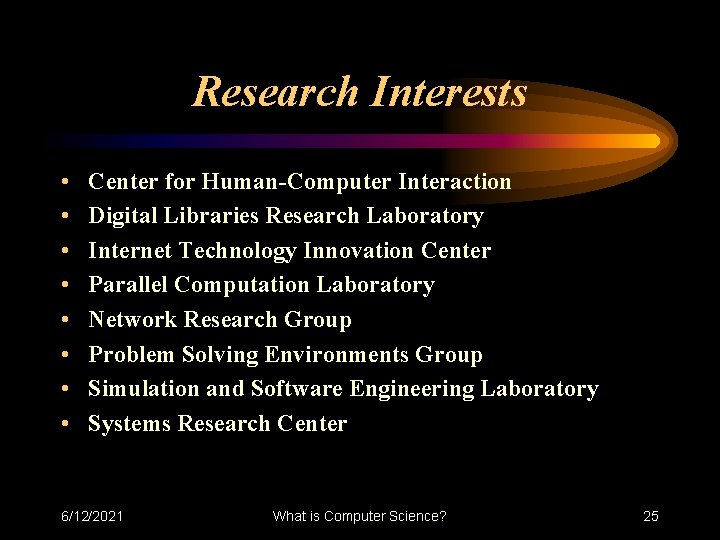 Research Interests

• Center for Human-Computer Interaction
• Digital Libraries Research Laboratory
• Internet Technology Innovation Center
• Parallel Computation Laboratory
• Network Research Group
• Problem Solving Environments Group
• Simulation and Software Engineering Laboratory
• Systems Research Center

6/12/2021 What is Computer Science? 25